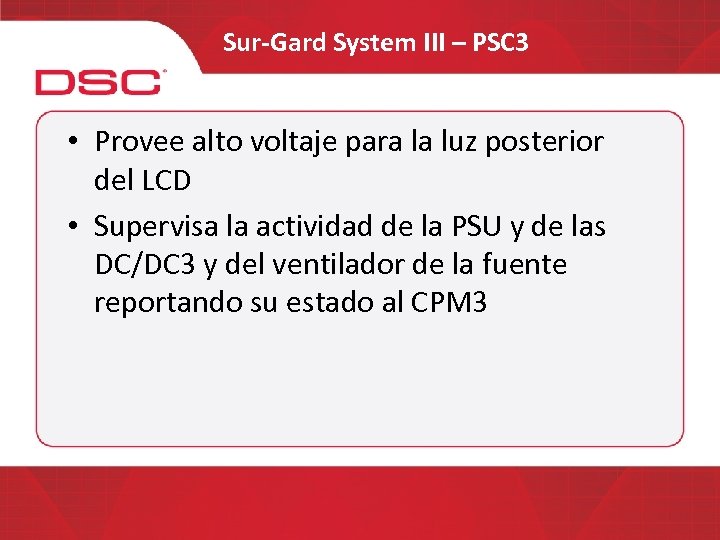 Sur-Gard System III – PSC3

DSC

• Provee alto voltaje para la luz posterior del LCD
• Supervisa la actividad de la PSU y de las DC/DC3 y del ventilador de la fuente reportando su estado al CPM3